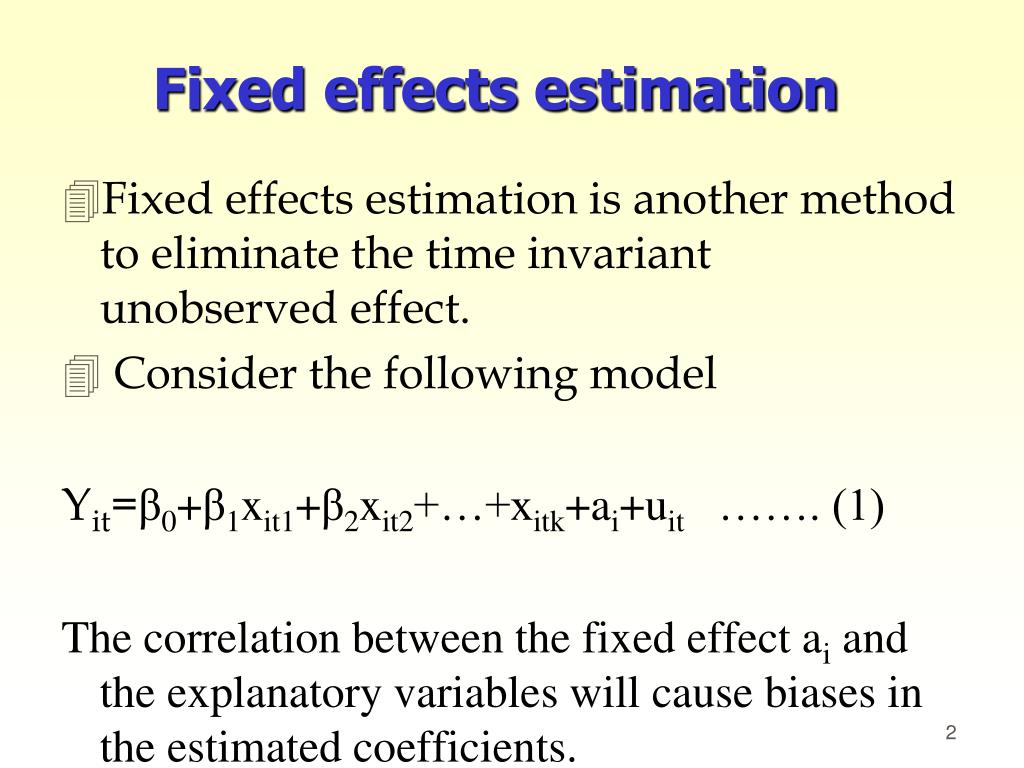 Fixed effects estimation

Fixed effects estimation is another method to eliminate the time invariant unobserved effect.

Consider the following model

$Y_{it}=\beta_0+\beta_1x_{it1}+\beta_2x_{it2}+\ldots+x_{itk}+a_i+u_{it}$ ……. (1)

The correlation between the fixed effect $a_i$ and the explanatory variables will cause biases in the estimated coefficients.

2